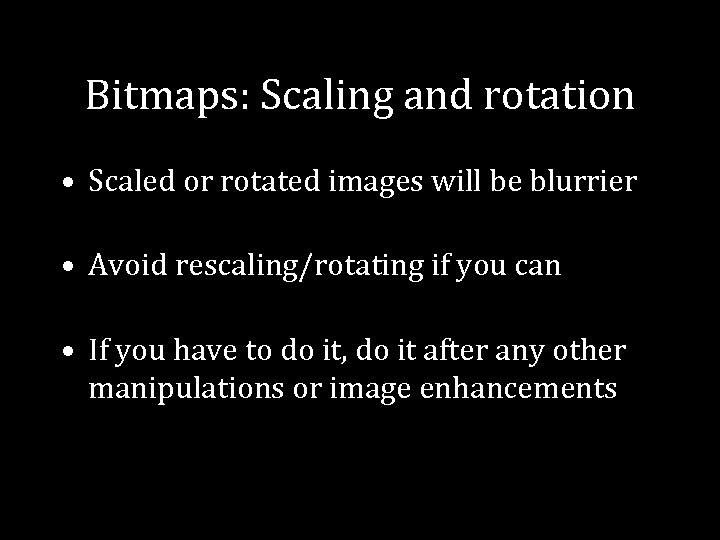 Bitmaps: Scaling and rotation

• Scaled or rotated images will be blurrier

• Avoid rescaling/rotating if you can

• If you have to do it, do it after any other manipulations or image enhancements